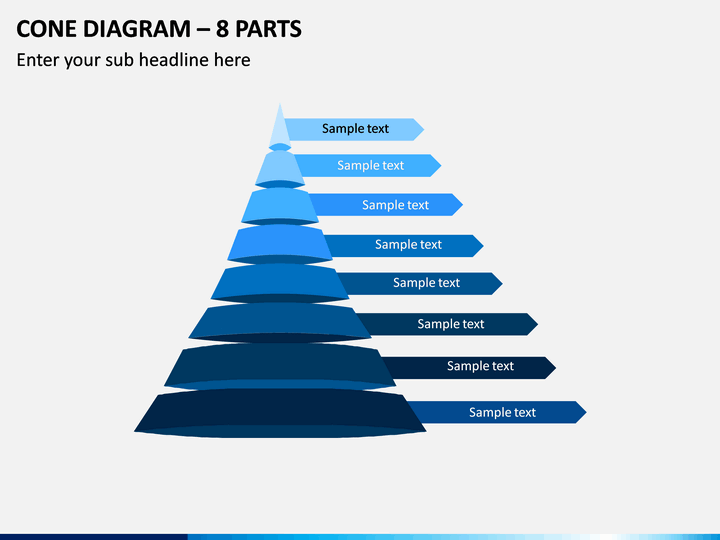 CONE DIAGRAM – 8 PARTS

Enter your sub headline here

Sample text

Sample text

Sample text

Sample text

Sample text

Sample text

Sample text

Sample text